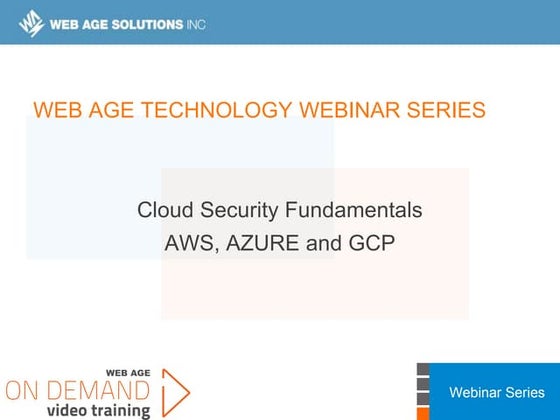 WEB AGE SOLUTIONS INC

WEB AGE TECHNOLOGY WEBINAR SERIES

Cloud Security Fundamentals
AWS, AZURE and GCP

WEB AGE
ON DEMAND
video training

Webinar Series